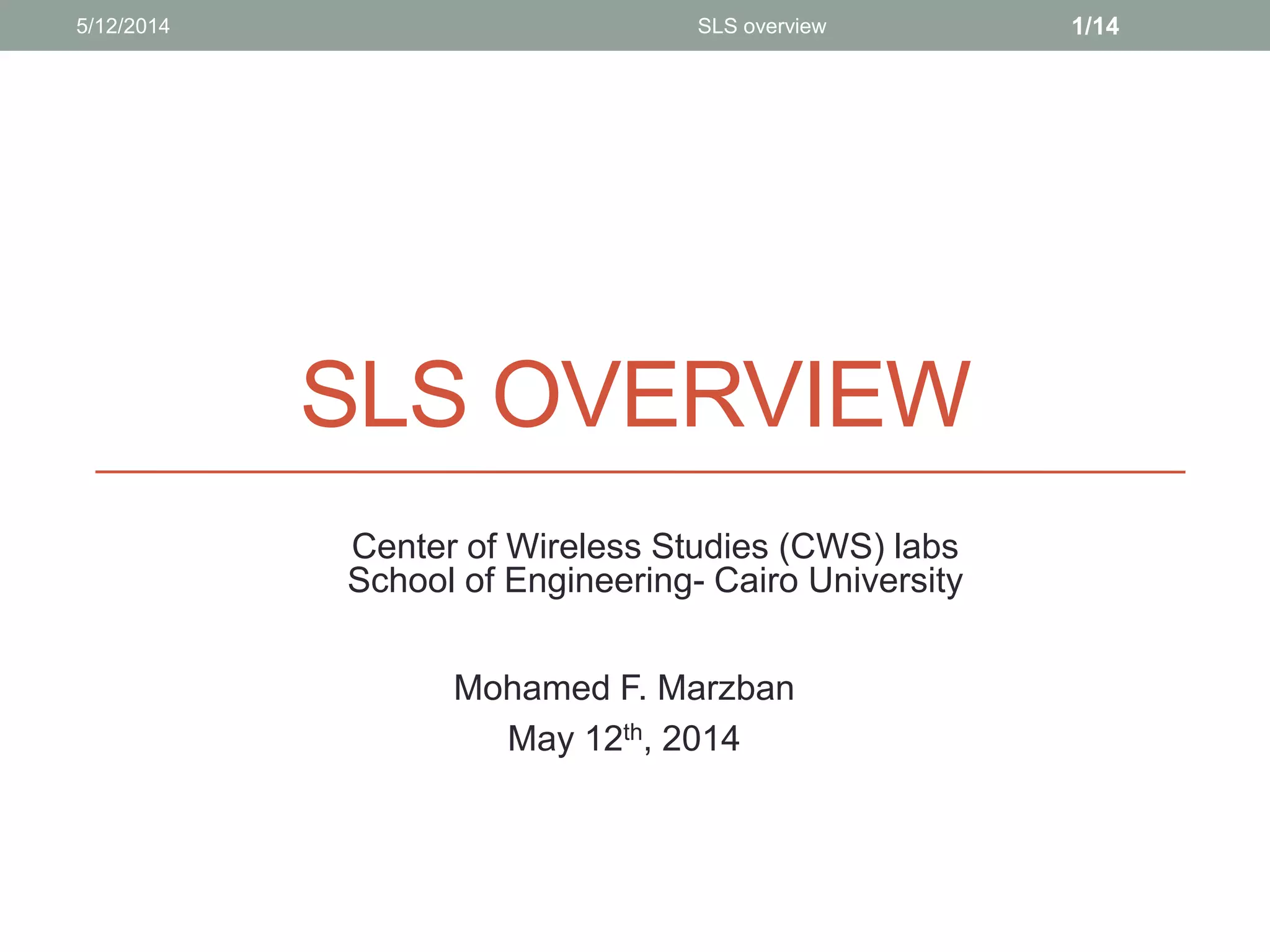 5/12/2014 SLS overview 1/14

SLS OVERVIEW

Center of Wireless Studies (CWS) labs
School of Engineering- Cairo University

Mohamed F. Marzban
May 12$^{th}$, 2014